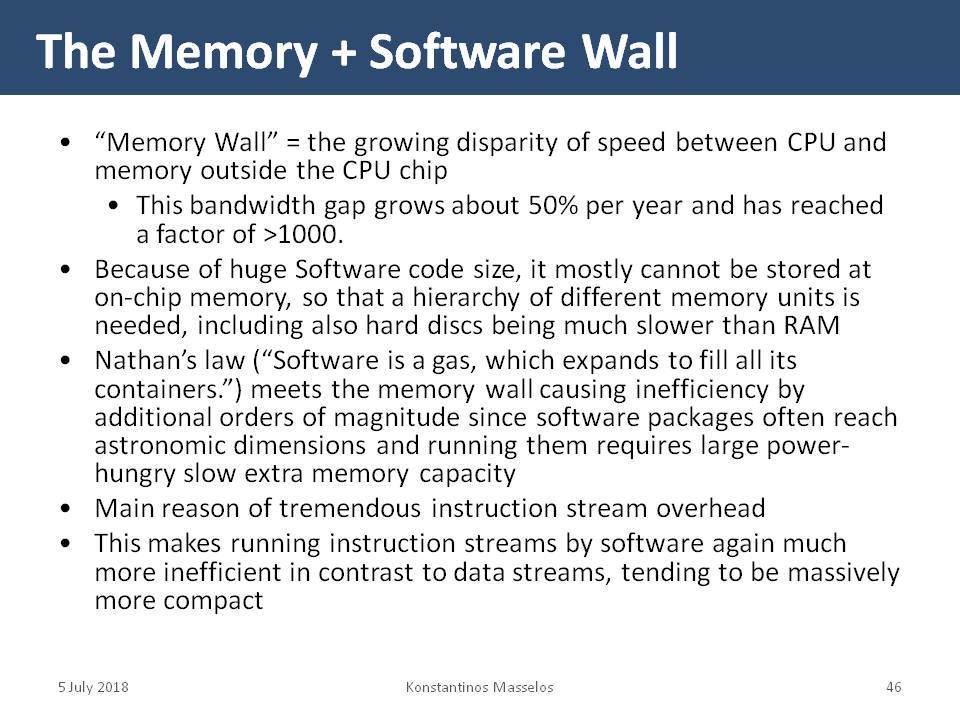 The Memory + Software Wall

• “Memory Wall” = the growing disparity of speed between CPU and memory outside the CPU chip
  • This bandwidth gap grows about 50% per year and has reached a factor of >1000.
• Because of huge Software code size, it mostly cannot be stored at on-chip memory, so that a hierarchy of different memory units is needed, including also hard discs being much slower than RAM
• Nathan’s law (“Software is a gas, which expands to fill all its containers.”) meets the memory wall causing inefficiency by additional orders of magnitude since software packages often reach astronomic dimensions and running them requires large power-hungry slow extra memory capacity
• Main reason of tremendous instruction stream overhead
• This makes running instruction streams by software again much more inefficient in contrast to data streams, tending to be massively more compact

5 July 2018 Konstantinos Masselos 46